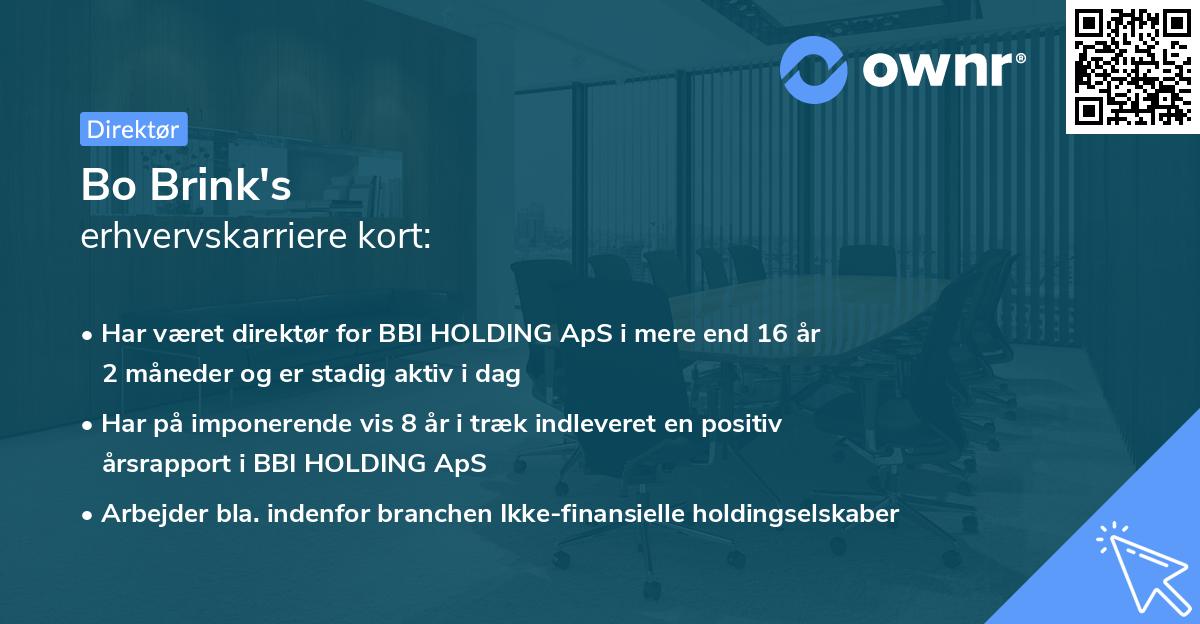 ownr®

Direktør

Bo Brink's
erhvervskarriere kort:

• Har været direktør for BBI HOLDING ApS i mere end 16 år 2 måneder og er stadig aktiv i dag

• Har på imponerende vis 8 år i træk indleveret en positiv årsrapport i BBI HOLDING ApS

• Arbejder bla. indenfor branchen Ikke-finansielle holdingselskaber